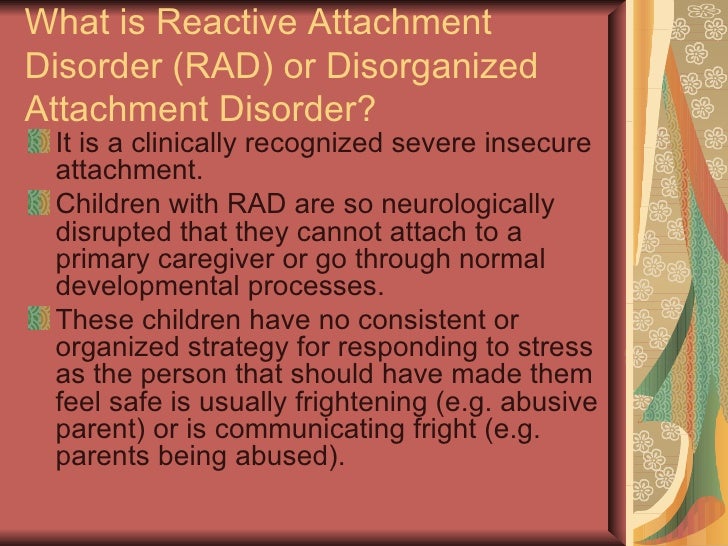 What is Reactive Attachment Disorder (RAD) or Disorganized Attachment Disorder?

It is a clinically recognized severe insecure attachment.

Children with RAD are so neurologically disrupted that they cannot attach to a primary caregiver or go through normal developmental processes.

These children have no consistent or organized strategy for responding to stress as the person that should have made them feel safe is usually frightening (e.g. abusive parent) or is communicating fright (e.g. parents being abused).